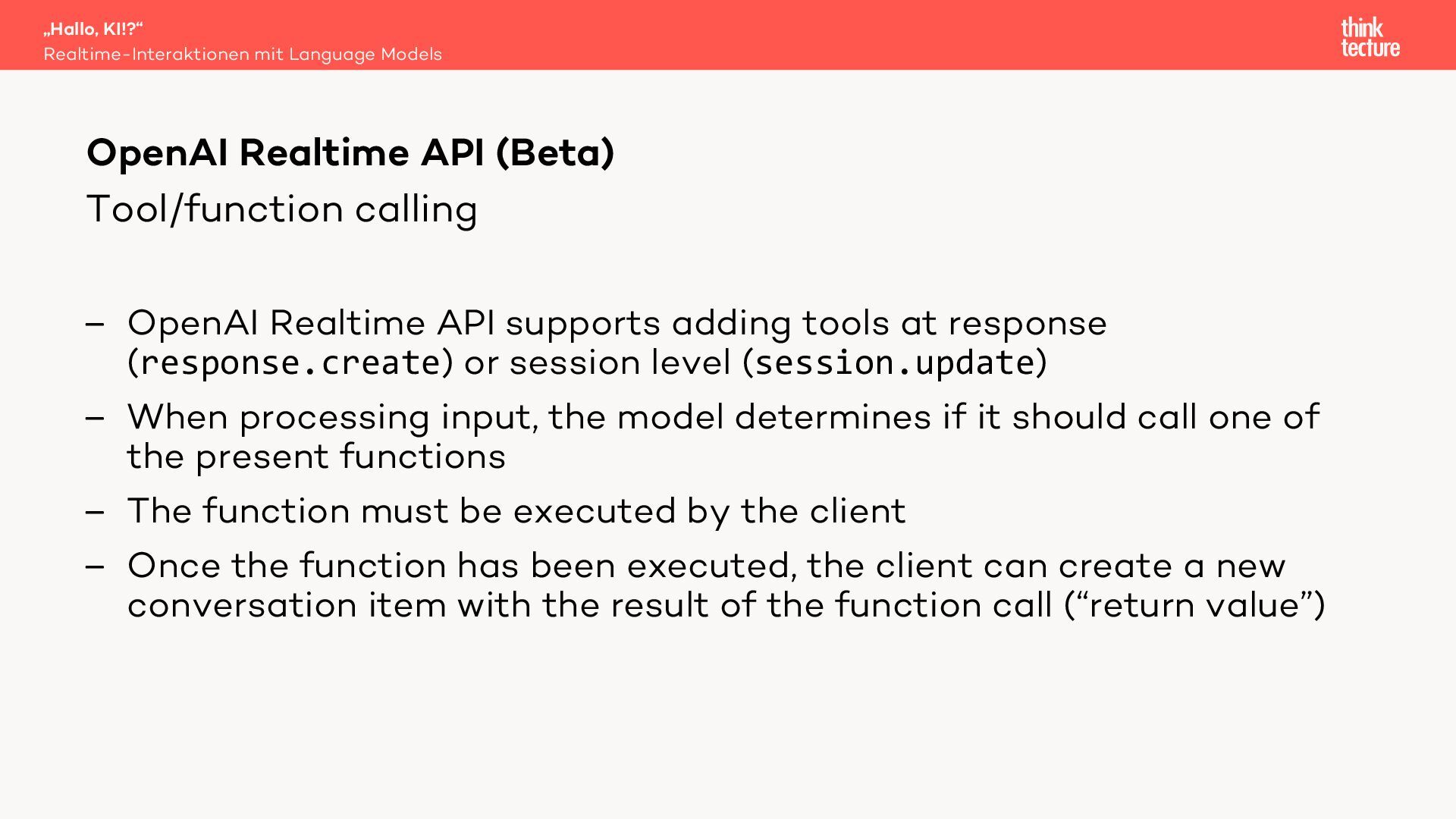 „Hallo, KI!?“
Realtime-Interaktionen mit Language Models

think tecture

OpenAI Realtime API (Beta)
Tool/function calling

– OpenAI Realtime API supports adding tools at response (response.create) or session level (session.update)
– When processing input, the model determines if it should call one of the present functions
– The function must be executed by the client
– Once the function has been executed, the client can create a new conversation item with the result of the function call (“return value”)